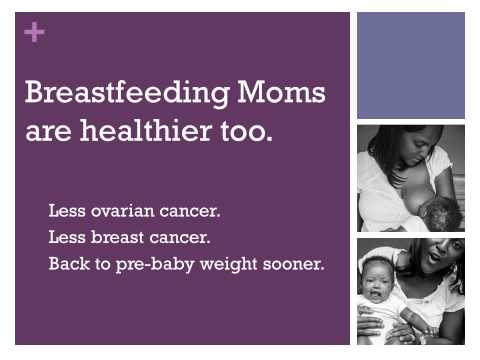 +

Breastfeeding Moms are healthier too.

Less ovarian cancer.
Less breast cancer.
Back to pre-baby weight sooner.